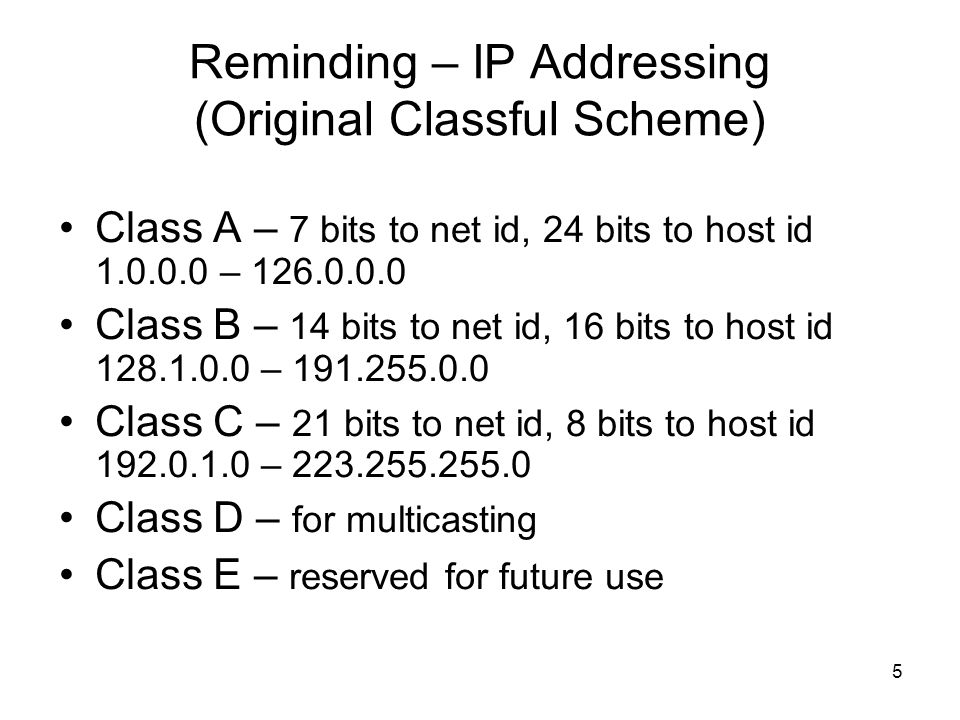 Reminding – IP Addressing
(Original Classful Scheme)

• Class A – 7 bits to net id, 24 bits to host id
1.0.0.0 – 126.0.0.0

• Class B – 14 bits to net id, 16 bits to host id
128.1.0.0 – 191.255.0.0

• Class C – 21 bits to net id, 8 bits to host id
192.0.1.0 – 223.255.255.0

• Class D – for multicasting

• Class E – reserved for future use

5